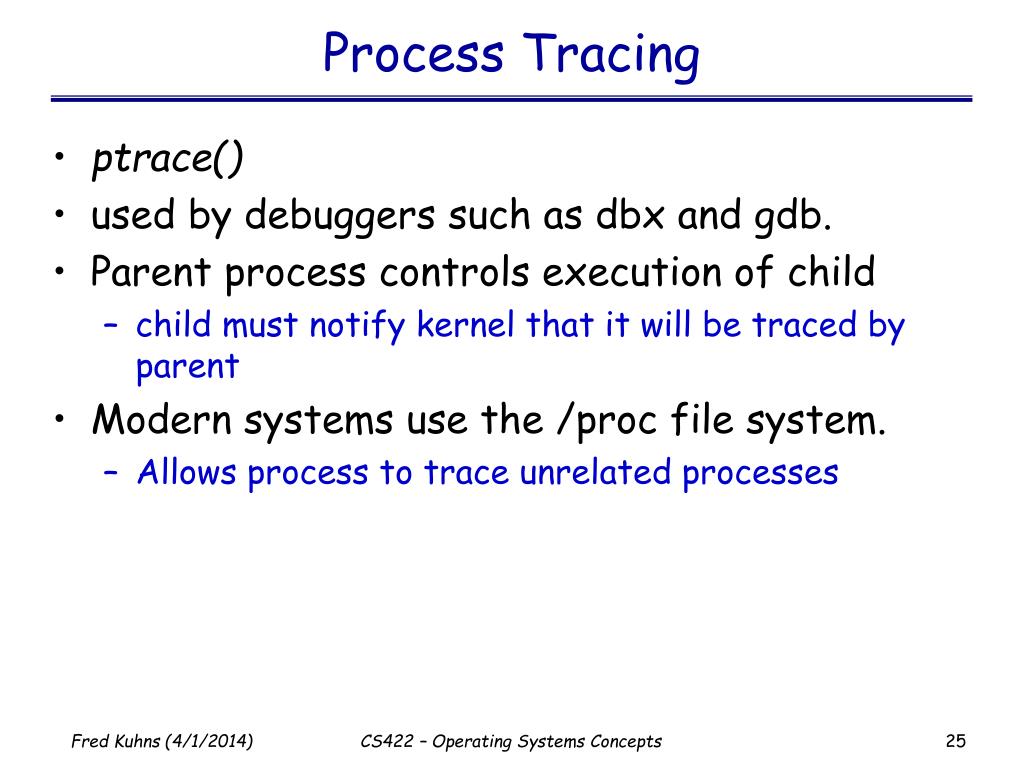 Process Tracing

• ptrace()
• used by debuggers such as dbx and gdb.
• Parent process controls execution of child
– child must notify kernel that it will be traced by parent
• Modern systems use the /proc file system.
– Allows process to trace unrelated processes

Fred Kuhns (4/1/2014)
CS422 – Operating Systems Concepts
25